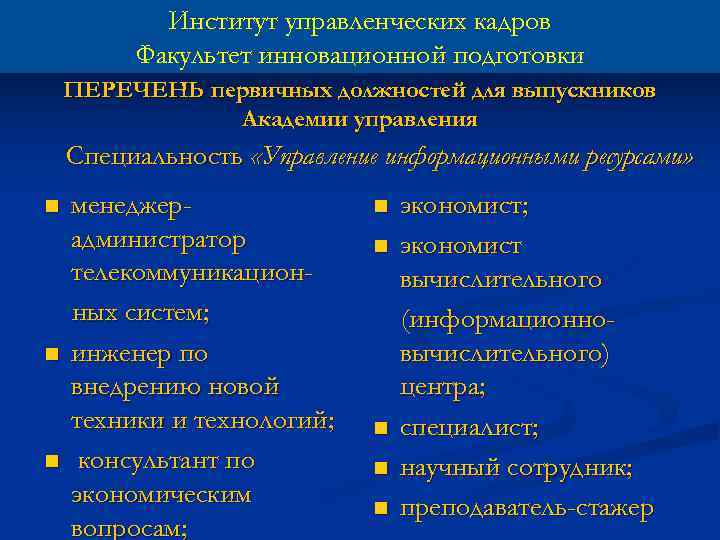 Институт управленческих кадров
Факультет инновационной подготовки

ПЕРЕЧЕНЬ первичных должностей для выпускников Академии управления

Специальность «Управление информационными ресурсами»

- менеджер-администратор телекоммуникационных систем;
- инженер по внедрению новой техники и технологий;
- консультант по экономическим вопросам;

- экономист;
- экономист вычислительного (информационно-вычислительного) центра;
- специалист;
- научный сотрудник;
- преподаватель-стажер